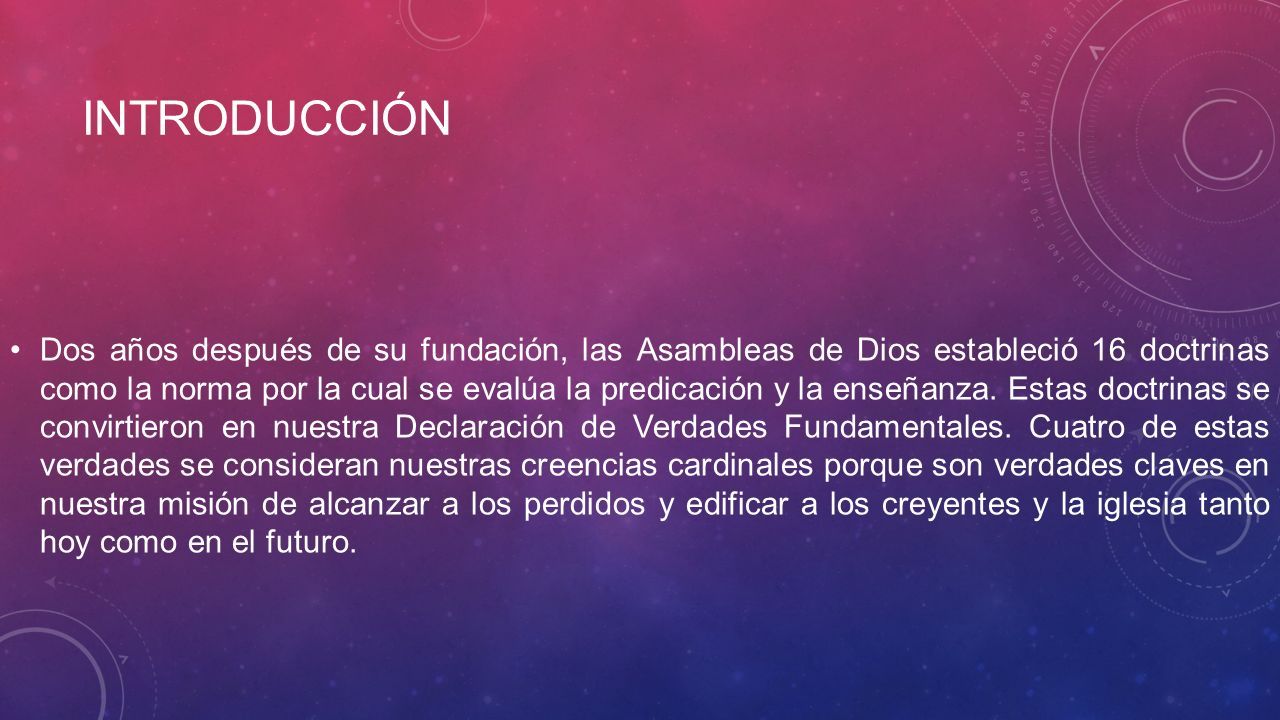 INTRODUCCIÓN

• Dos años después de su fundación, las Asambleas de Dios estableció 16 doctrinas como la norma por la cual se evalúa la predicación y la enseñanza. Estas doctrinas se convirtieron en nuestra Declaración de Verdades Fundamentales. Cuatro de estas verdades se consideran nuestras creencias cardinales porque son verdades claves en nuestra misión de alcanzar a los perdidos y edificar a los creyentes y la iglesia tanto hoy como en el futuro.